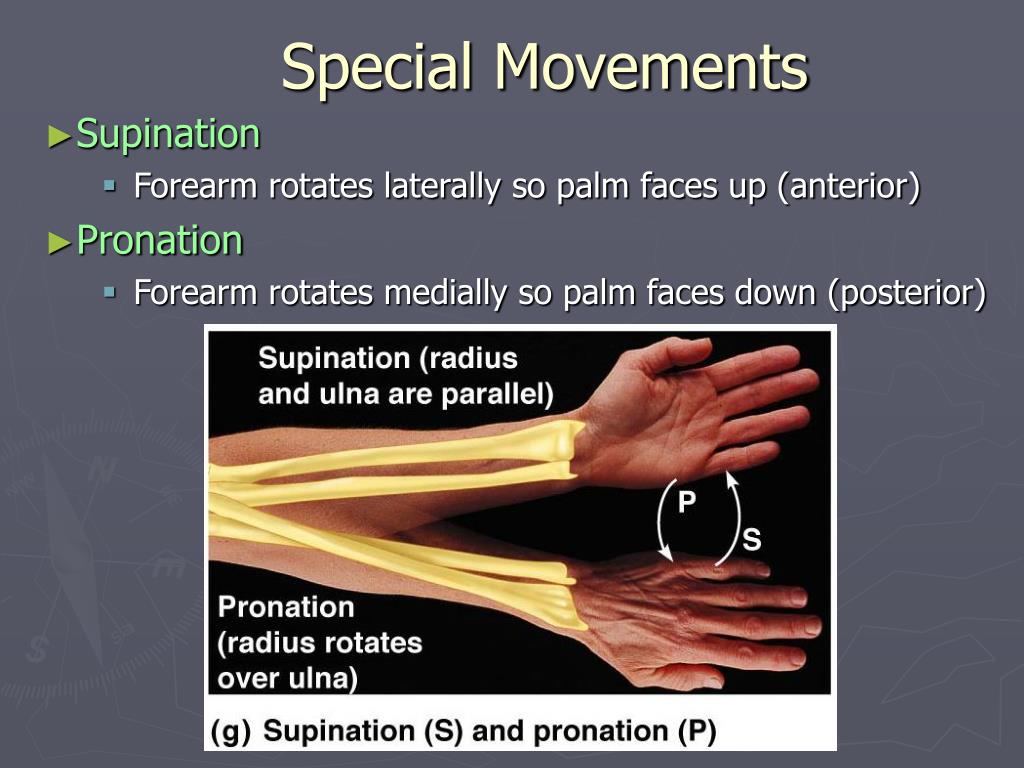 Special Movements

►Supination

▪ Forearm rotates laterally so palm faces up (anterior)

►Pronation

▪ Forearm rotates medially so palm faces down (posterior)

Supination (radius and ulna are parallel)

P

S

Pronation (radius rotates over ulna)

(g) Supination (S) and pronation (P)